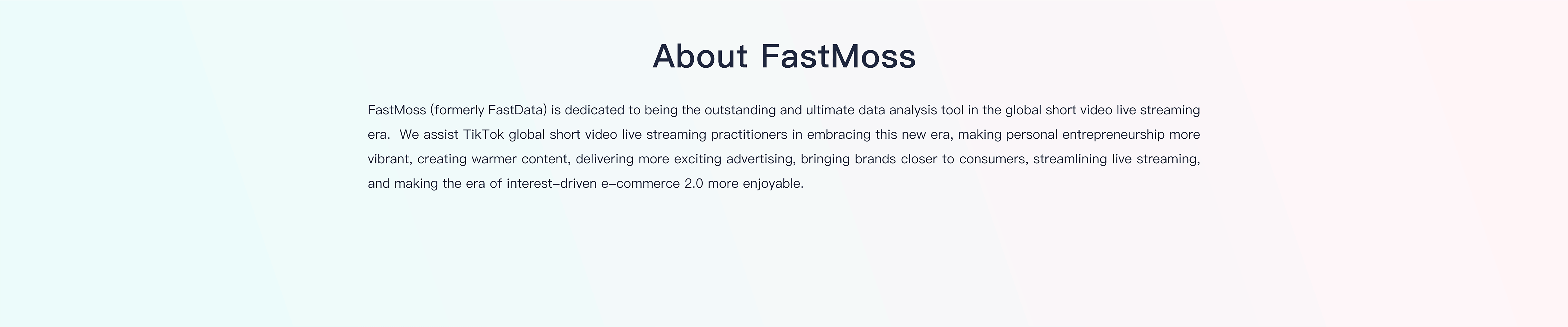 About FastMoss

FastMoss (formerly FastData) is dedicated to being the outstanding and ultimate data analysis tool in the global short video live streaming era.  We assist TikTok global short video live streaming practitioners in embracing this new era, making personal entrepreneurship more vibrant, creating warmer content, delivering more exciting advertising, bringing brands closer to consumers, streamlining live streaming, and making the era of interest-driven e-commerce 2.0 more enjoyable.